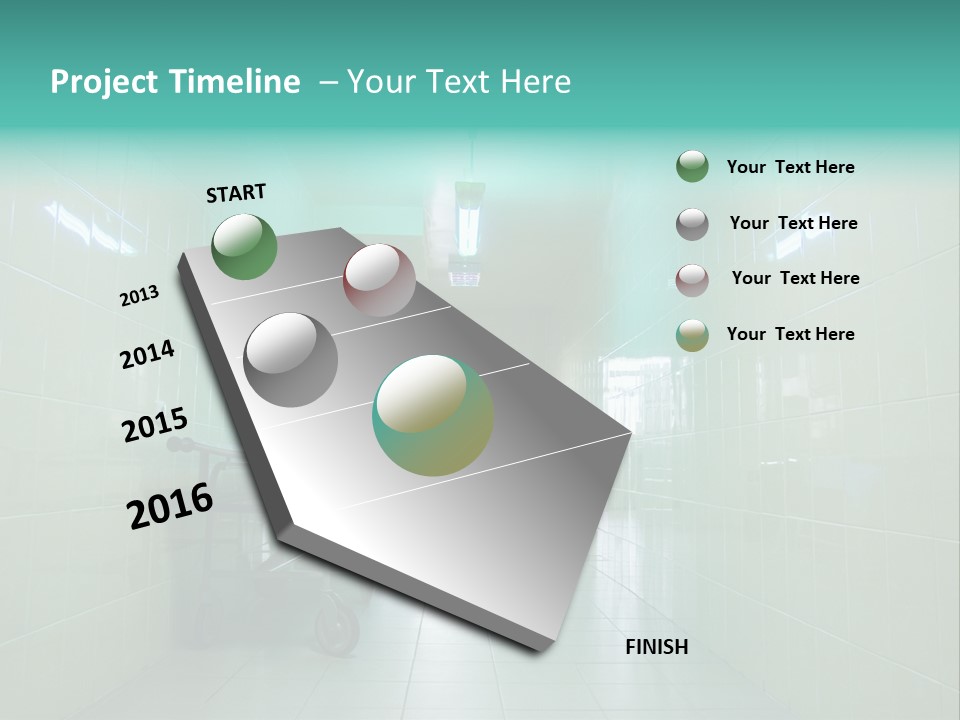 Project Timeline – Your Text Here

START

2013

2014

2015

2016

FINISH

Your Text Here

Your Text Here

Your Text Here

Your Text Here